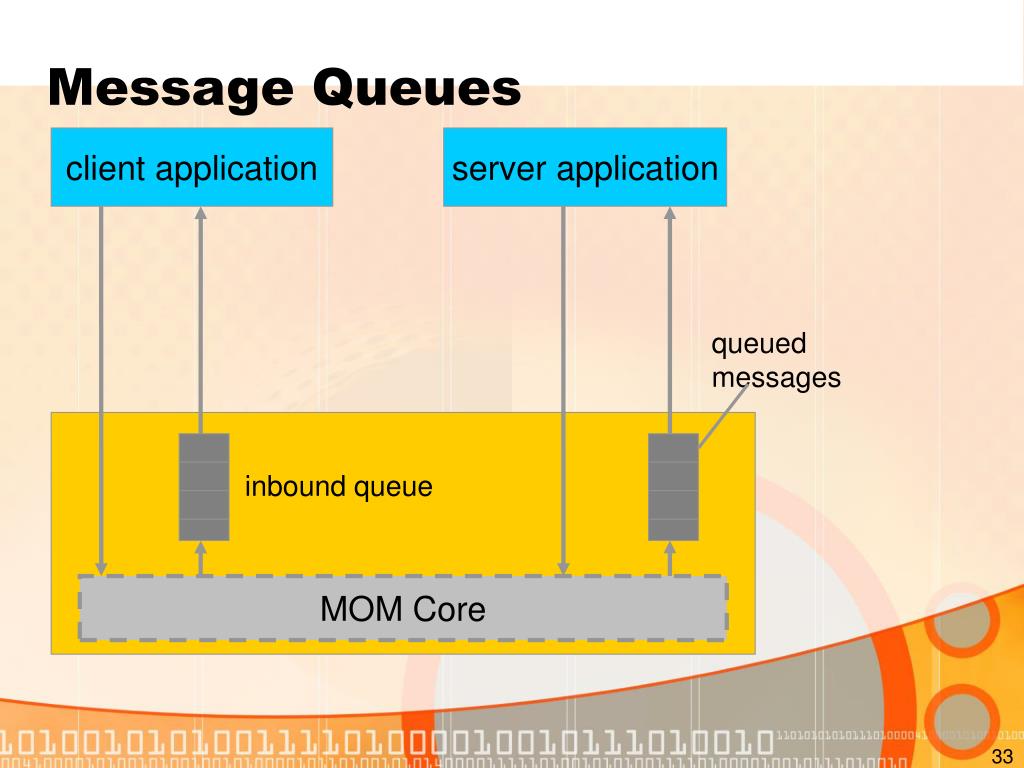 Message Queues

client application

server application

queued messages

inbound queue

MOM Core

33